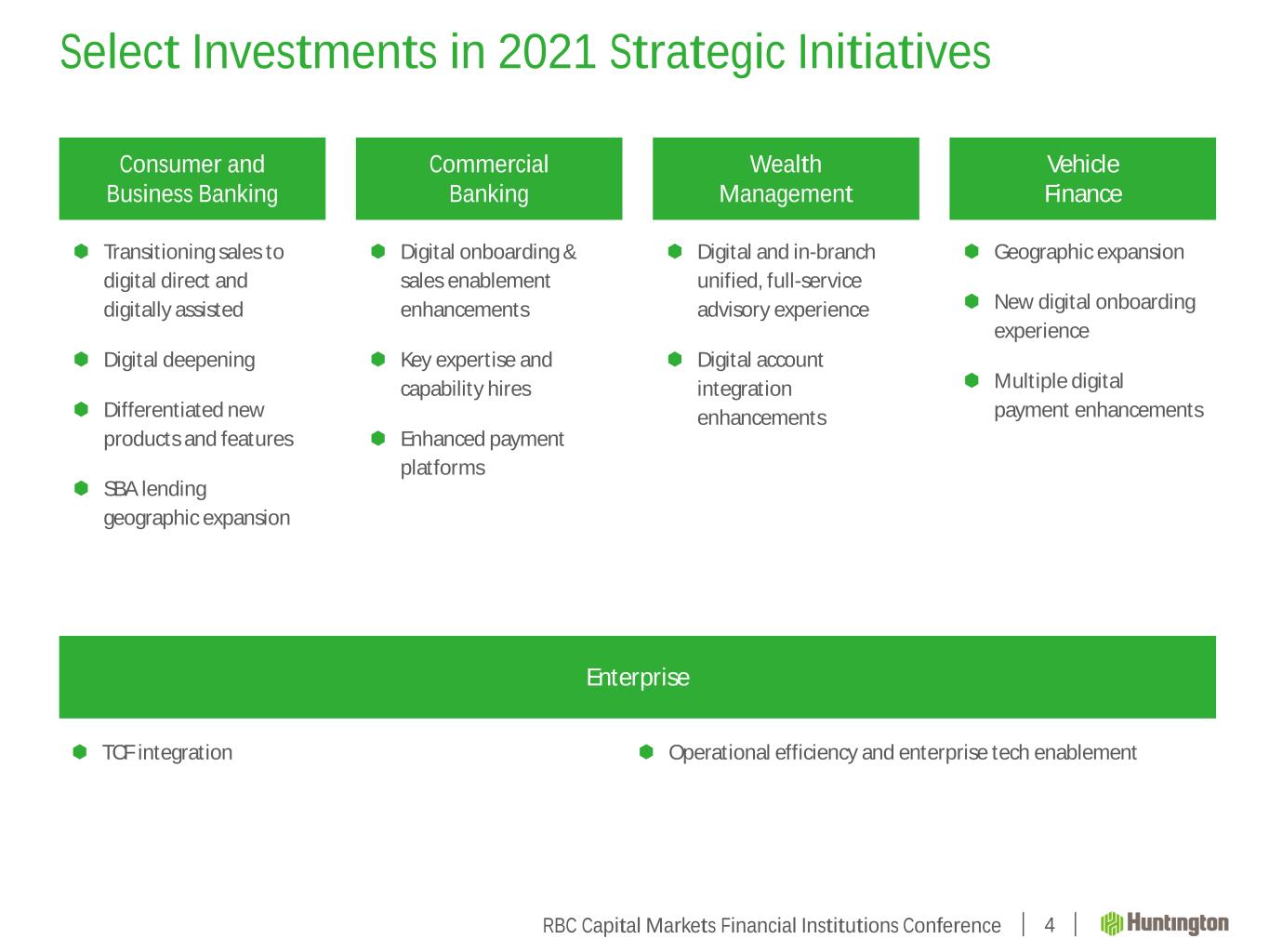 Select Investments in 2021 Strategic Initiatives

Consumer and Business Banking

- Transitioning sales to digital direct and digitally assisted
- Digital deepening
- Differentiated new products and features
- SBA lending geographic expansion

Commercial Banking

- Digital onboarding & sales enablement enhancements
- Key expertise and capability hires
- Enhanced payment platforms

Wealth Management

- Digital and in-branch unified, full-service advisory experience
- Digital account integration enhancements

Vehicle Finance

- Geographic expansion
- New digital onboarding experience
- Multiple digital payment enhancements

Enterprise

- TCF integration
- Operational efficiency and enterprise tech enablement

RBC Capital Markets Financial Institutions Conference | 4 | Huntington